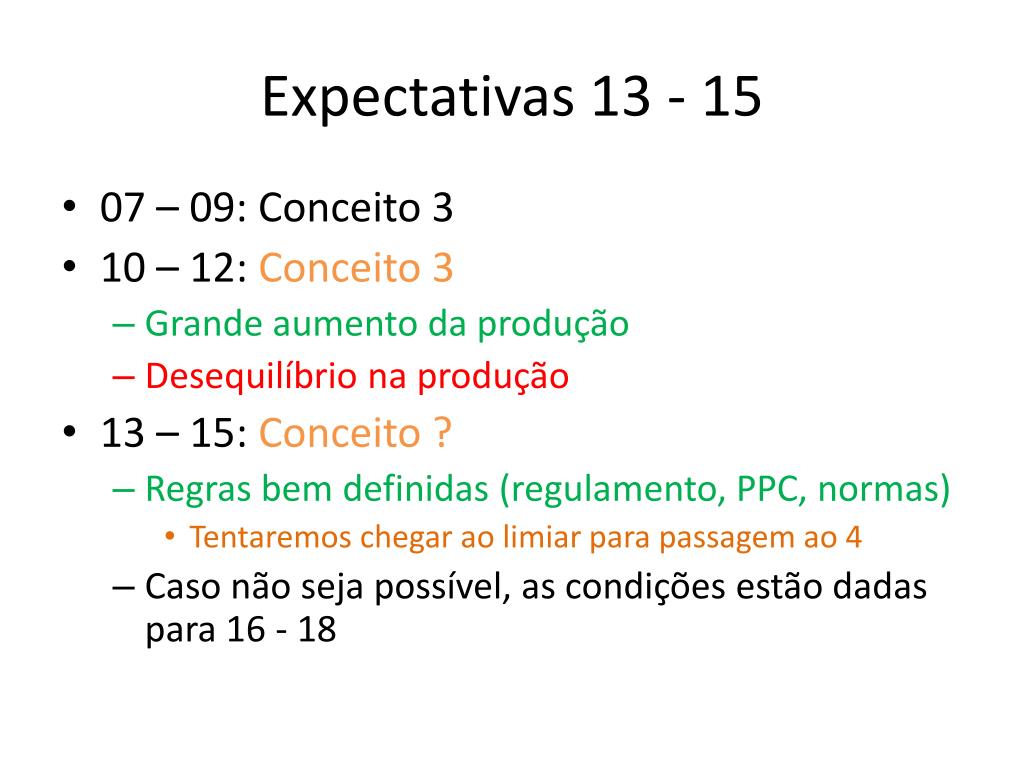 Expectativas 13 - 15

• 07 – 09: Conceito 3
• 10 – 12: Conceito 3
  – Grande aumento da produção
  – Desequilíbrio na produção
• 13 – 15: Conceito ?
  – Regras bem definidas (regulamento, PPC, normas)
    • Tentaremos chegar ao limiar para passagem ao 4
  – Caso não seja possível, as condições estão dadas para 16 - 18